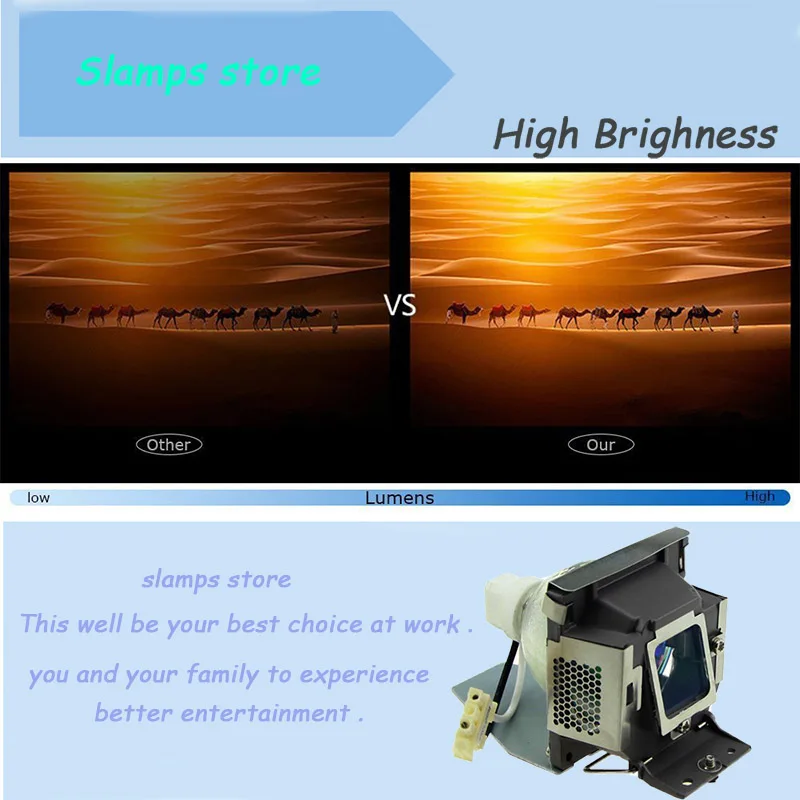 Slamps store

High Brighness

VS

Other

Our

low Lumens High

slamps store

This well be your best choice at work .

you and your family to experience better entertainment .